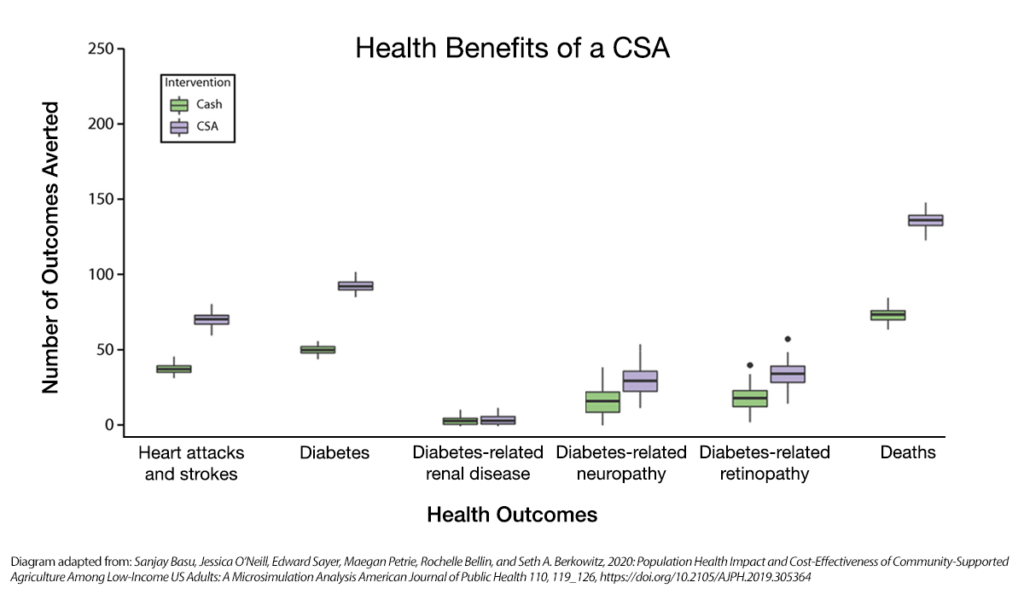 Health Benefits of a CSA

Intervention
Cash
CSA

Number of Outcomes Averted

250
200
150
100
50
0

Heart attacks and strokes
Diabetes
Diabetes-related renal disease
Diabetes-related neuropathy
Diabetes-related retinopathy
Deaths

Health Outcomes

Diagram adapted from: Sanjay Basu, Jessica O'Neill, Edward Sayer, Maegan Petrie, Rochelle Bellin, and Seth A. Berkowitz, 2020: Population Health Impact and Cost-Effectiveness of Community-Supported Agriculture Among Low-Income US Adults: A Microsimulation Analysis American Journal of Public Health 110, 119_126, https://doi.org/10.2105/AJPH.2019.305364